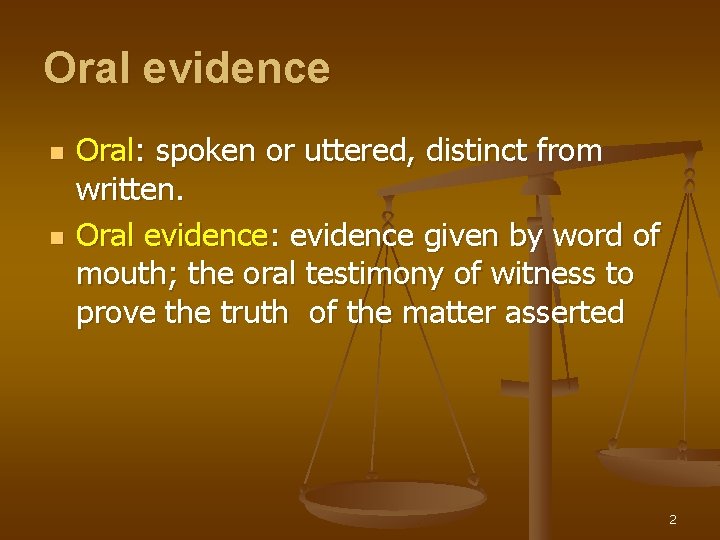 Oral evidence

- Oral: spoken or uttered, distinct from written.
- Oral evidence: evidence given by word of mouth; the oral testimony of witness to prove the truth of the matter asserted

2